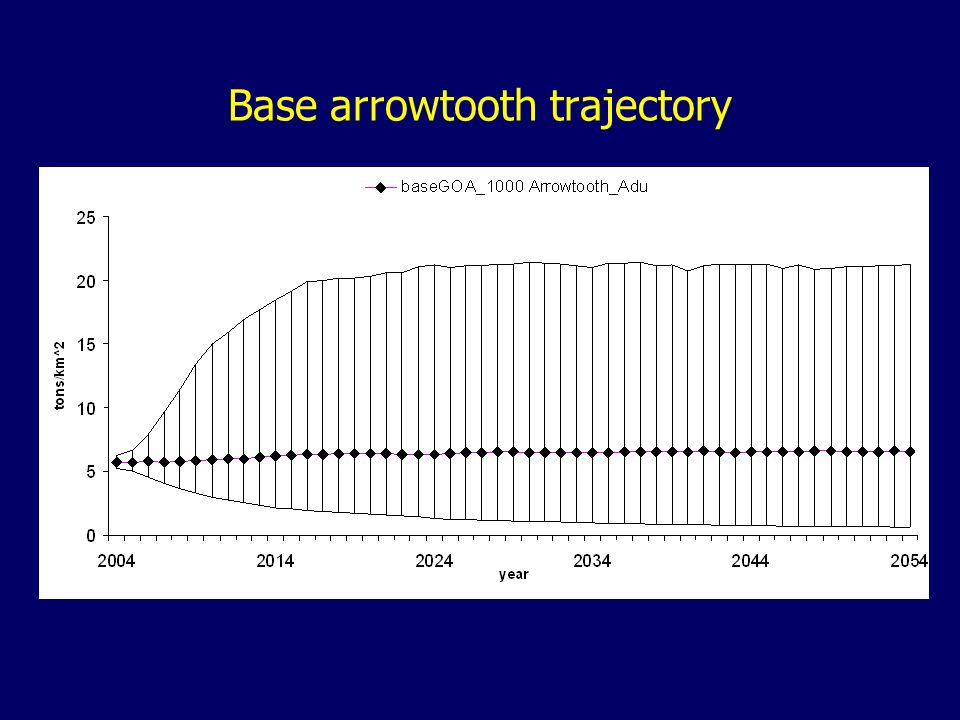 Base arrowtooth trajectory

baseGOA_1000 Arrowtooth_Adu

25
20
15
10
5
0

tons/km^2

2004
2014
2024
2034
2044
2054

year